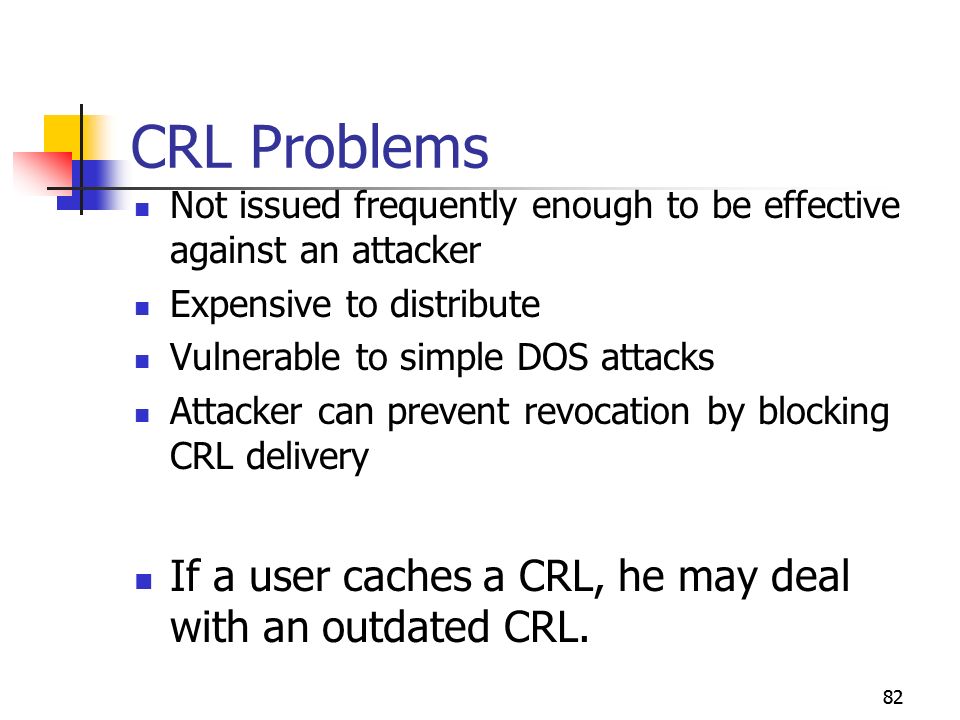 CRL Problems

- Not issued frequently enough to be effective against an attacker
- Expensive to distribute
- Vulnerable to simple DOS attacks
- Attacker can prevent revocation by blocking CRL delivery

- If a user caches a CRL, he may deal with an outdated CRL.

82